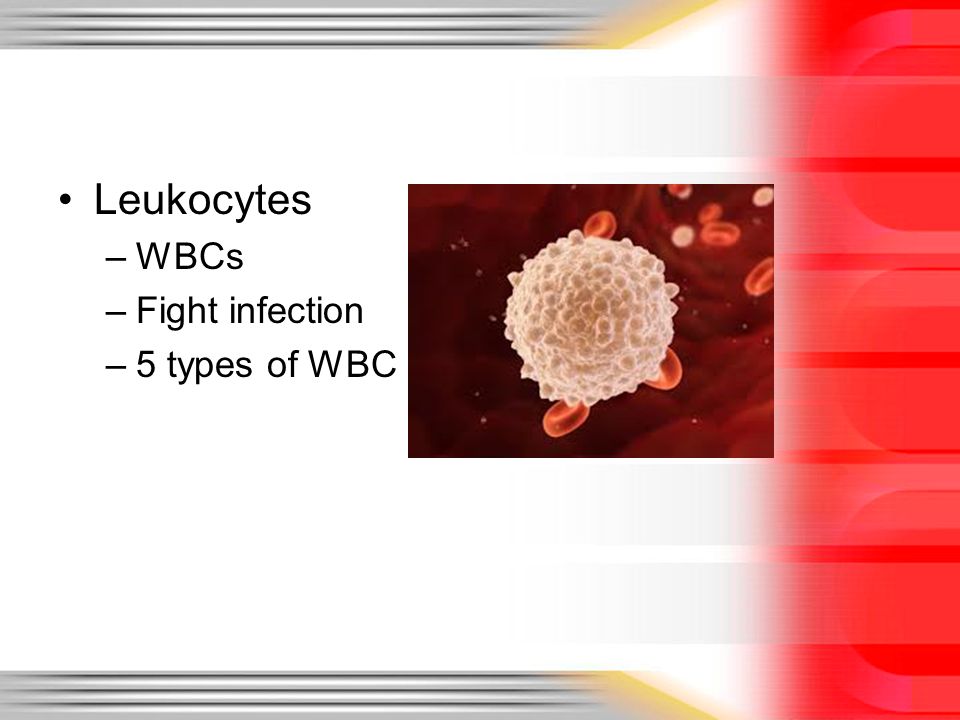 • Leukocytes
– WBCs
– Fight infection
– 5 types of WBC